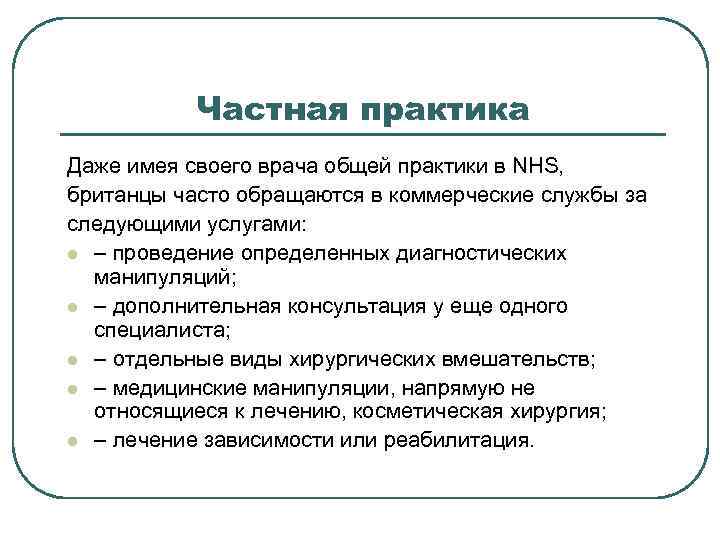 Частная практика

Даже имея своего врача общей практики в NHS, британцы часто обращаются в коммерческие службы за следующими услугами:

- – проведение определенных диагностических манипуляций;
- – дополнительная консультация у еще одного специалиста;
- – отдельные виды хирургических вмешательств;
- – медицинские манипуляции, напрямую не относящиеся к лечению, косметическая хирургия;
- – лечение зависимости или реабилитация.